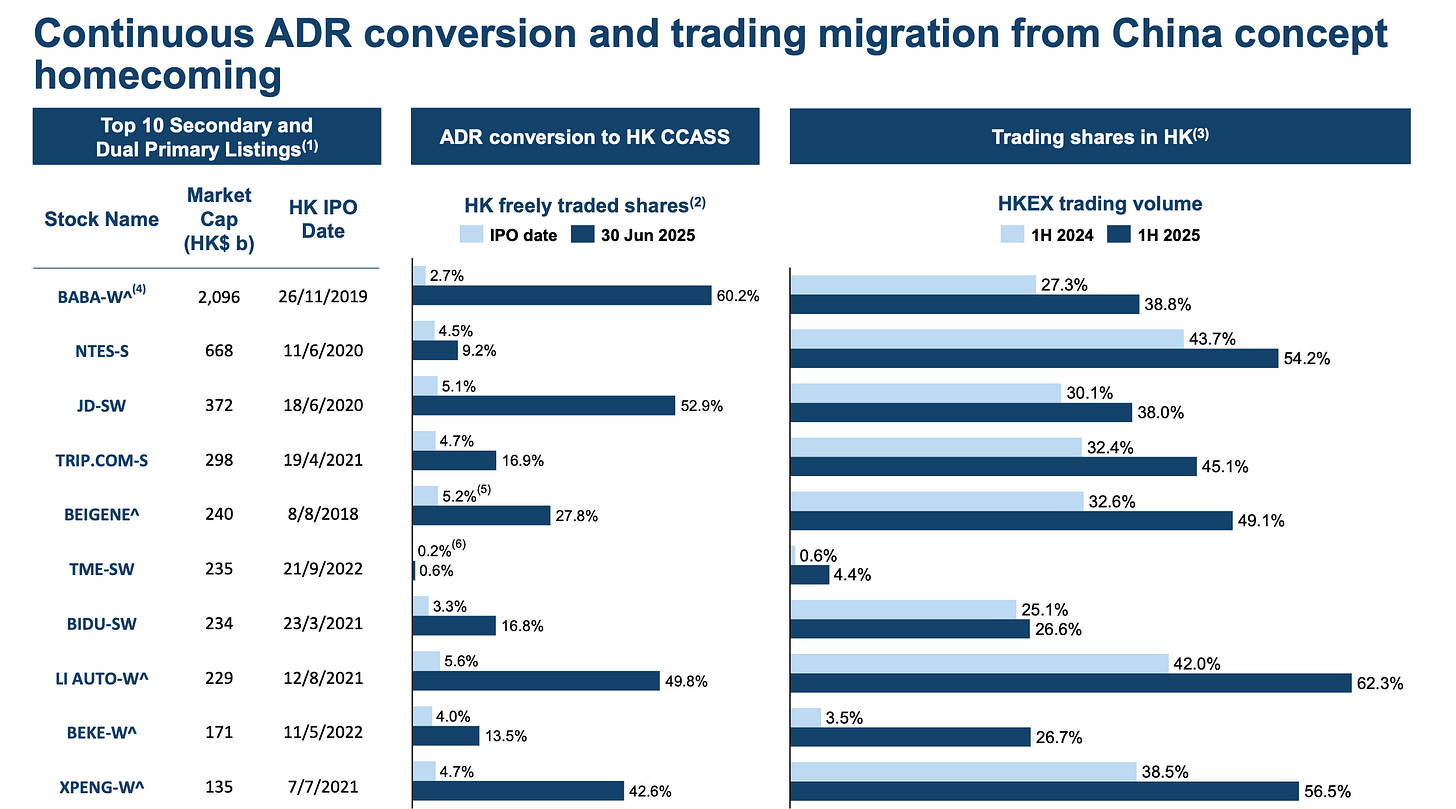 Continuous ADR conversion and trading migration from China concept homecoming

Top 10 Secondary and Dual Primary Listings$^{(1)}$

| Stock Name | Market Cap (HK$ b) | HK IPO Date |
|---|---|---|
| BABA-W^$^{(4)}$ | 2,096 | 26/11/2019 |
| NTES-S | 668 | 11/6/2020 |
| JD-SW | 372 | 18/6/2020 |
| TRIP.COM-S | 298 | 19/4/2021 |
| BEIGENE^ | 240 | 8/8/2018 |
| TME-SW | 235 | 21/9/2022 |
| BIDU-SW | 234 | 23/3/2021 |
| LI AUTO-W^ | 229 | 12/8/2021 |
| BEKE-W^ | 171 | 11/5/2022 |
| XPENG-W^ | 135 | 7/7/2021 |

ADR conversion to HK CCASS

HK freely traded shares$^{(2)}$

IPO date 30 Jun 2025

2.7%
60.2%
4.5%
9.2%
5.1%
52.9%
4.7%
16.9%
5.2%$^{(5)}$
27.8%
0.2%$^{(6)}$
0.6%
3.3%
16.8%
5.6%
49.8%
4.0%
13.5%
4.7%
42.6%

Trading shares in HK$^{(3)}$

HKEX trading volume

1H 2024 1H 2025

27.3%
38.8%
43.7%
54.2%
30.1%
38.0%
32.4%
45.1%
32.6%
49.1%
0.6%
4.4%
25.1%
26.6%
42.0%
62.3%
3.5%
26.7%
38.5%
56.5%